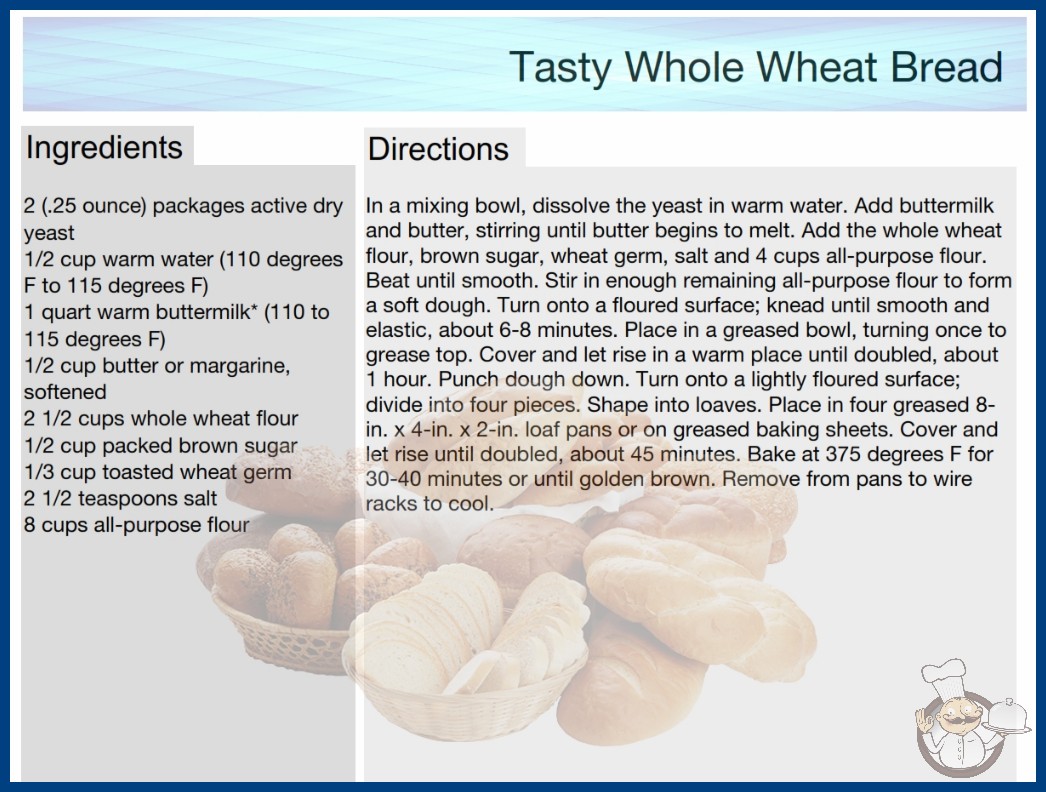 Tasty Whole Wheat Bread

Ingredients

2 (.25 ounce) packages active dry yeast
1/2 cup warm water (110 degrees F to 115 degrees F)
1 quart warm buttermilk* (110 to 115 degrees F)
1/2 cup butter or margarine, softened
2 1/2 cups whole wheat flour
1/2 cup packed brown sugar
1/3 cup toasted wheat germ
2 1/2 teaspoons salt
8 cups all-purpose flour

Directions

In a mixing bowl, dissolve the yeast in warm water. Add buttermilk and butter, stirring until butter begins to melt. Add the whole wheat flour, brown sugar, wheat germ, salt and 4 cups all-purpose flour. Beat until smooth. Stir in enough remaining all-purpose flour to form a soft dough. Turn onto a floured surface; knead until smooth and elastic, about 6-8 minutes. Place in a greased bowl, turning once to grease top. Cover and let rise in a warm place until doubled, about 1 hour. Punch dough down. Turn onto a lightly floured surface; divide into four pieces. Shape into loaves. Place in four greased 8-in. x 4-in. x 2-in. loaf pans or on greased baking sheets. Cover and let rise until doubled, about 45 minutes. Bake at 375 degrees F for 30-40 minutes or until golden brown. Remove from pans to wire racks to cool.